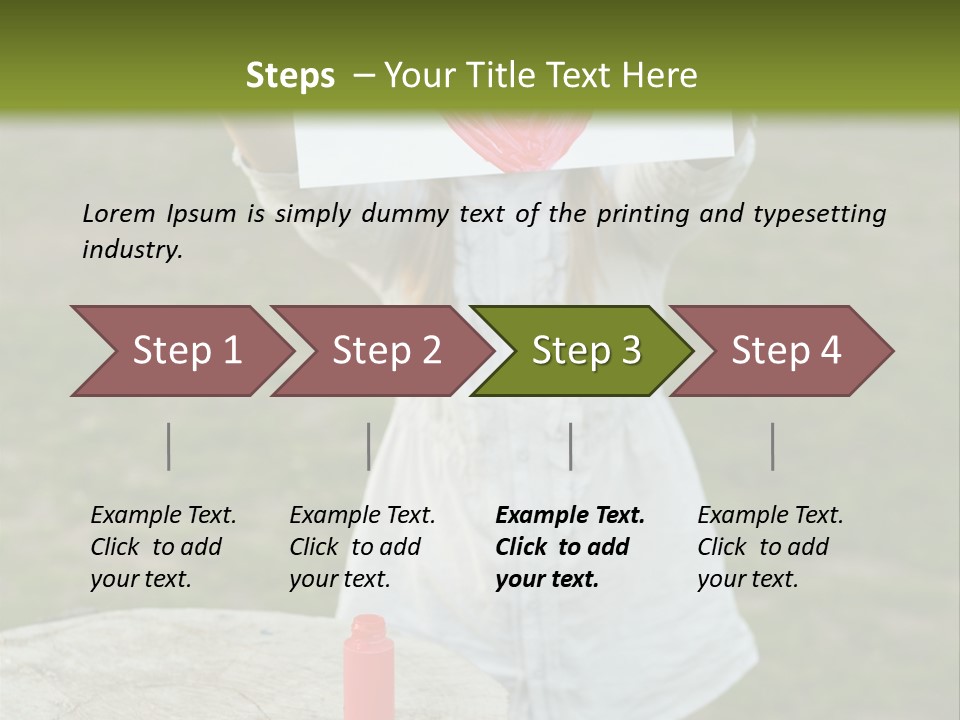 Steps – Your Title Text Here

Lorem Ipsum is simply dummy text of the printing and typesetting industry.

Step 1

Step 2

Step 3

Step 4

Example Text. Click to add your text.

Example Text. Click to add your text.

Example Text. Click to add your text.

Example Text. Click to add your text.